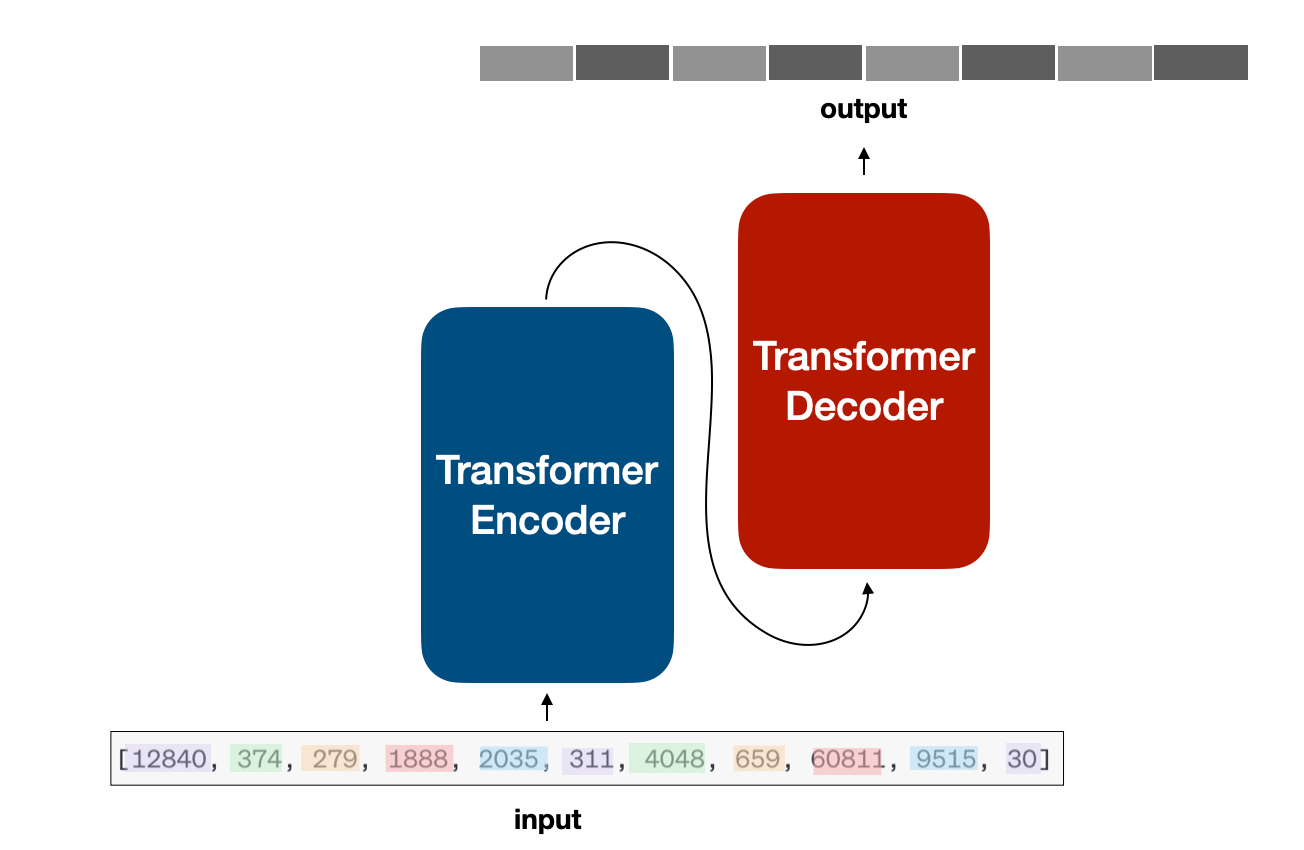 output

Transformer Decoder

Transformer Encoder

[12840, 374, 279, 1888, 2035, 311, 4048, 659, 60811, 9515, 30]

input